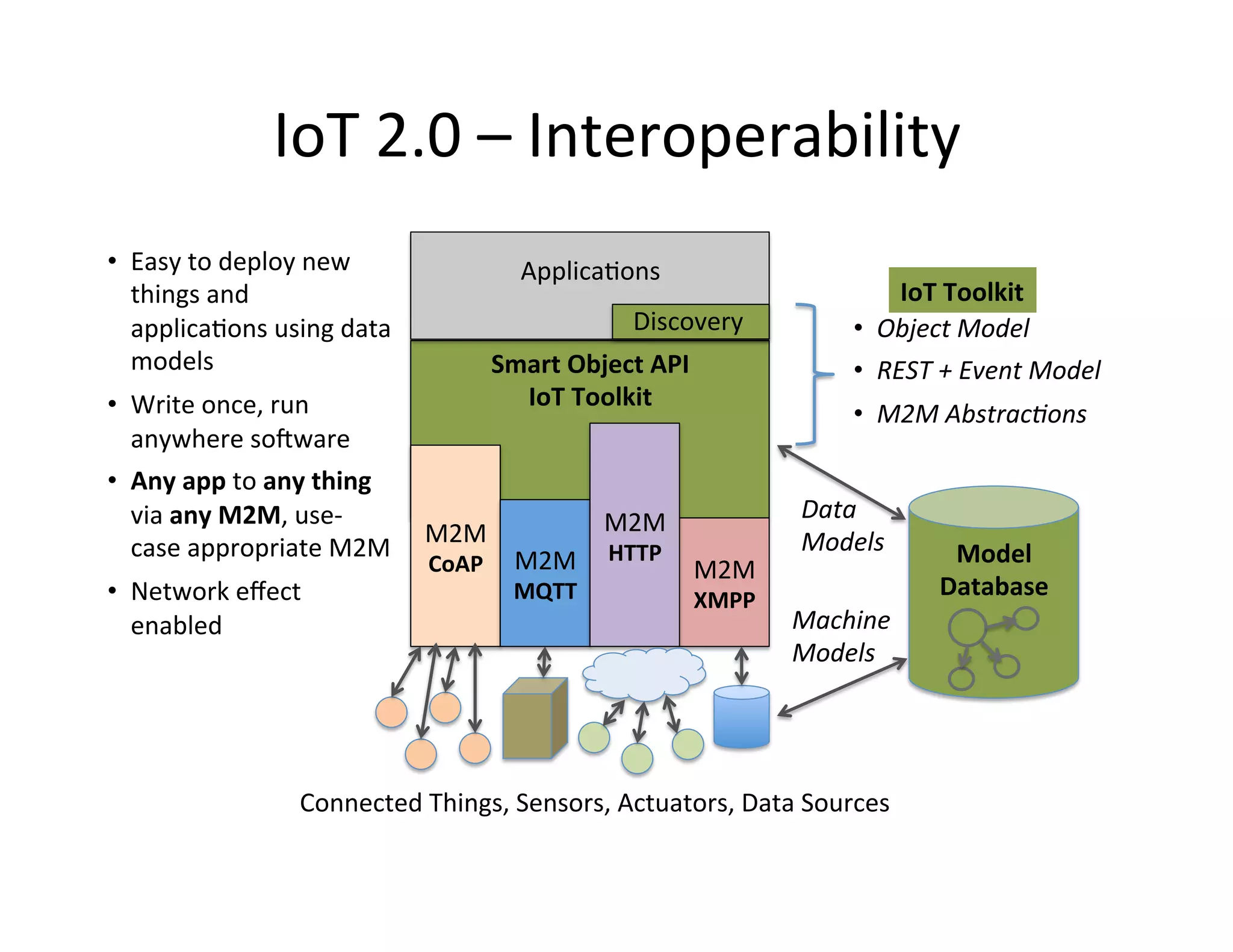 IoT 2.0 – Interoperability

• Easy to deploy new things and applications using data models
• Write once, run anywhere software
• Any app to any thing via any M2M, use-case appropriate M2M
• Network effect enabled

Applications

Discovery

Smart Object API
IoT Toolkit

M2M
CoAP

M2M
MQTT

M2M
HTTP

M2M
XMPP

IoT Toolkit
• Object Model
• REST + Event Model
• M2M Abstractions

Data Models

Machine Models

Model Database

Connected Things, Sensors, Actuators, Data Sources